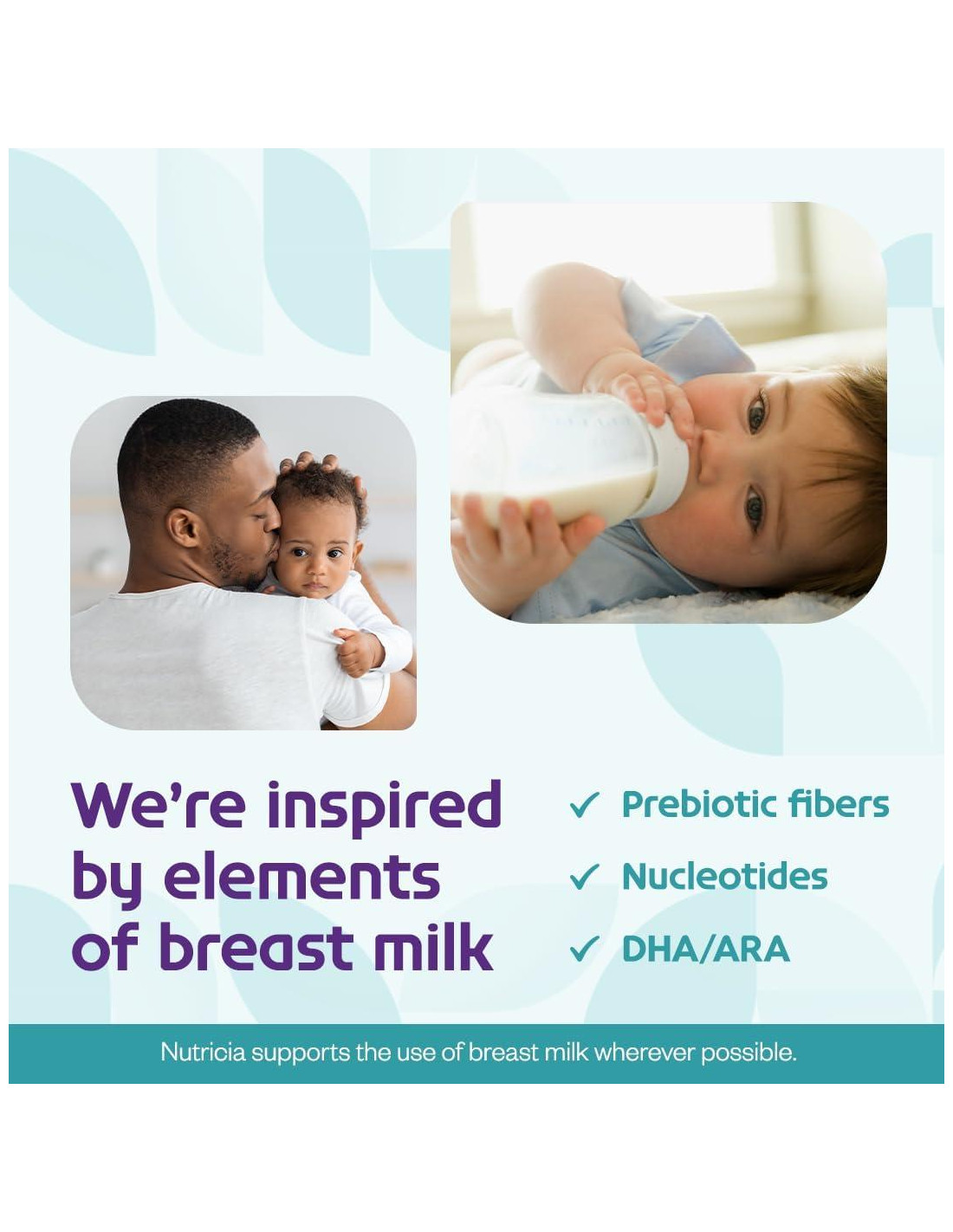 We're inspired by elements of breast milk

✓ Prebiotic fibers

✓ Nucleotides

✓ DHA/ARA

Nutricia supports the use of breast milk wherever possible.